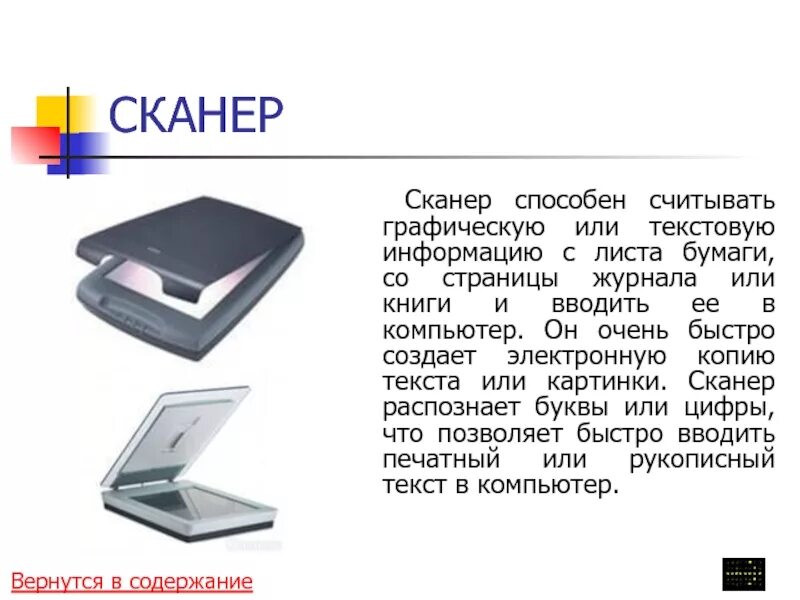 СКАНЕР

Сканер способен считывать графическую или текстовую информацию с листа бумаги, со страницы журнала или книги и вводить ее в компьютер. Он очень быстро создает электронную копию текста или картинки. Сканер распознает буквы или цифры, что позволяет быстро вводить печатный или рукописный текст в компьютер.

Вернутся в содержание